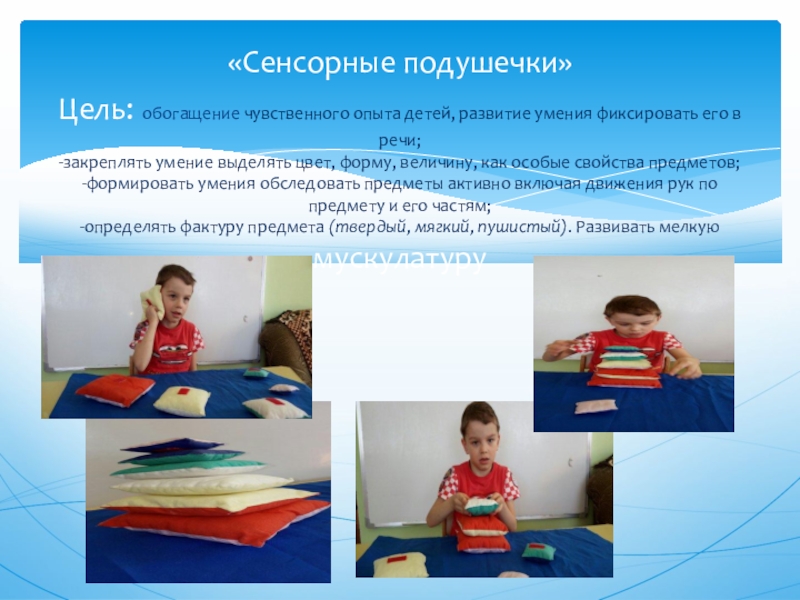 «Сенсорные подушечки»

Цель: обогащение чувственного опыта детей, развитие умения фиксировать его в речи;
-закреплять умение выделять цвет, форму, величину, как особые свойства предметов;
-формировать умения обследовать предметы активно включая движения рук по предмету и его частям;
-определять фактуру предмета (твердый, мягкий, пушистый). Развивать мелкую мускулатуру